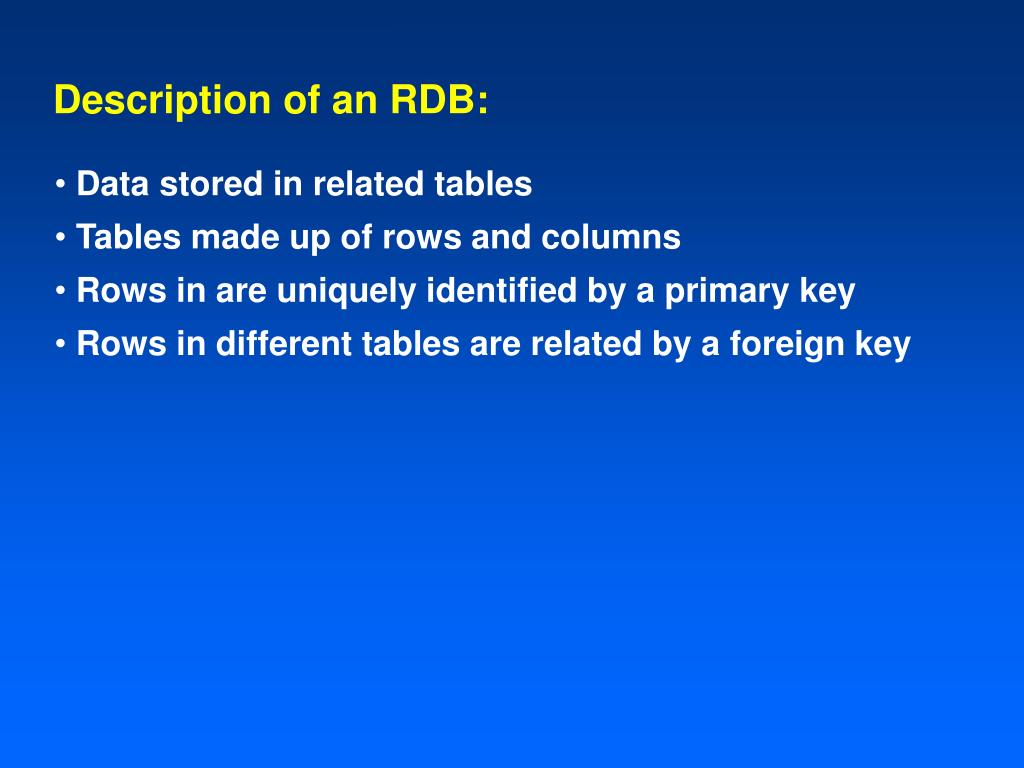 Description of an RDB:

• Data stored in related tables
• Tables made up of rows and columns
• Rows in are uniquely identified by a primary key
• Rows in different tables are related by a foreign key